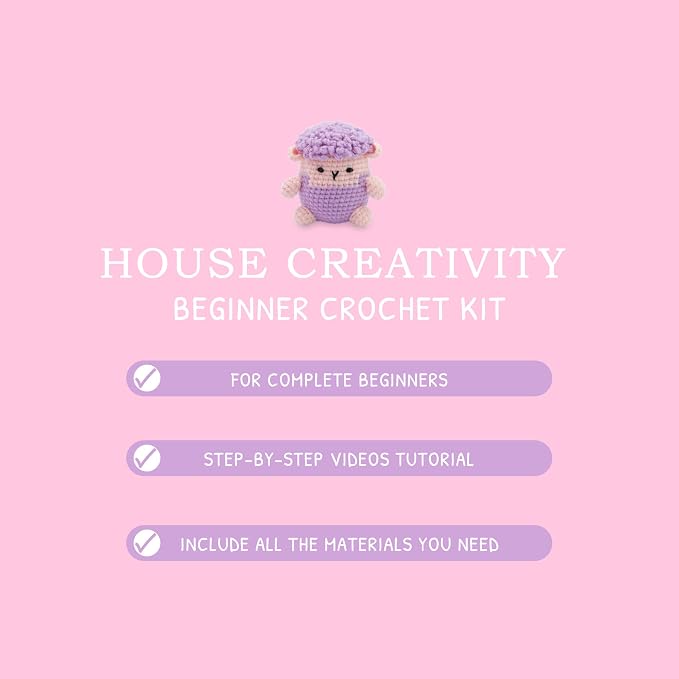 HOUSE CREATIVITY
BEGINNER CROCHET KIT

FOR COMPLETE BEGINNERS

STEP-BY-STEP VIDEOS TUTORIAL

INCLUDE ALL THE MATERIALS YOU NEED